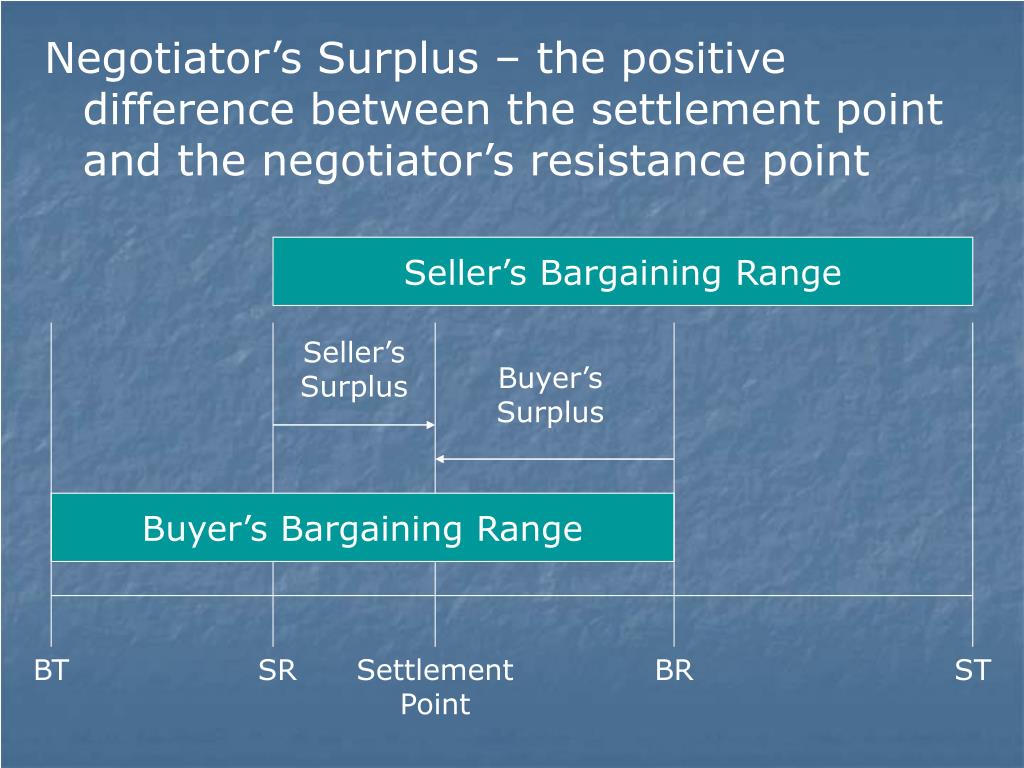 Negotiator’s Surplus – the positive difference between the settlement point and the negotiator’s resistance point

Seller’s Bargaining Range

Seller’s Surplus

Buyer’s Surplus

Buyer’s Bargaining Range

BT

SR

Settlement Point

BR

ST